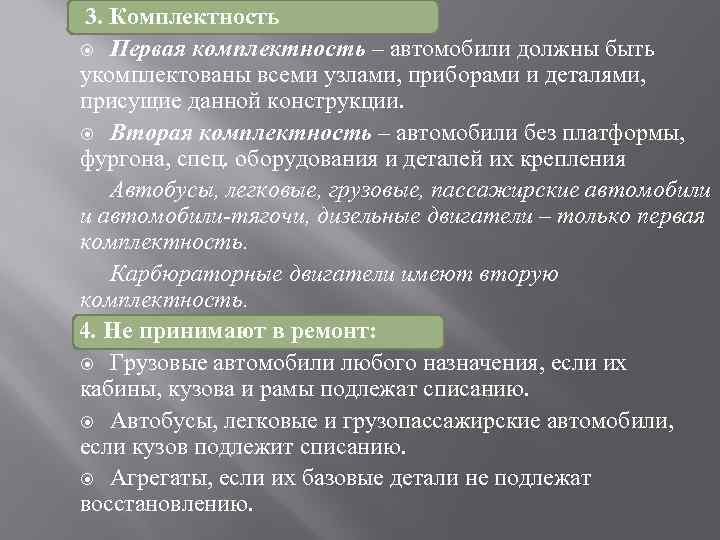 3. Комплектность

Первая комплектность – автомобили должны быть укомплектованы всеми узлами, приборами и деталями, присущие данной конструкции.

Вторая комплектность – автомобили без платформы, фургона, спец. оборудования и деталей их крепления

Автобусы, легковые, грузовые, пассажирские автомобили и автомобили-тягочи, дизельные двигатели – только первая комплектность.

Карбюраторные двигатели имеют вторую комплектность.

4. Не принимают в ремонт:

Грузовые автомобили любого назначения, если их кабины, кузова и рамы подлежат списанию.

Автобусы, легковые и грузопассажирские автомобили, если кузов подлежит списанию.

Агрегаты, если их базовые детали не подлежат восстановлению.